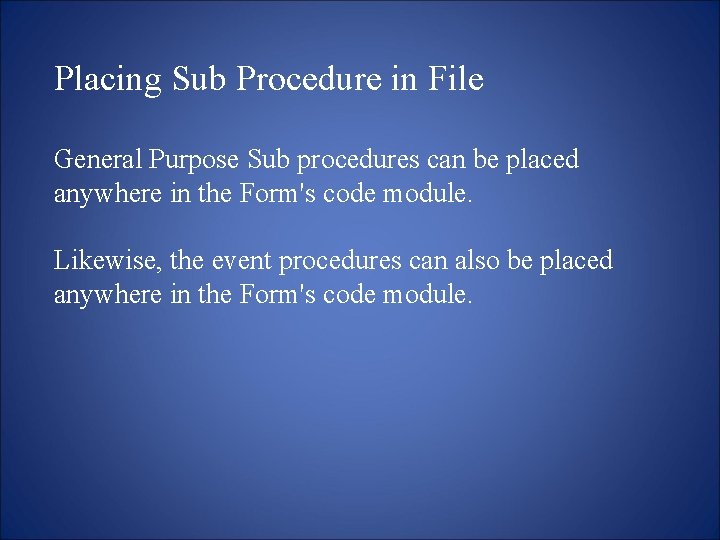 Placing Sub Procedure in File

General Purpose Sub procedures can be placed anywhere in the Form's code module.

Likewise, the event procedures can also be placed anywhere in the Form's code module.